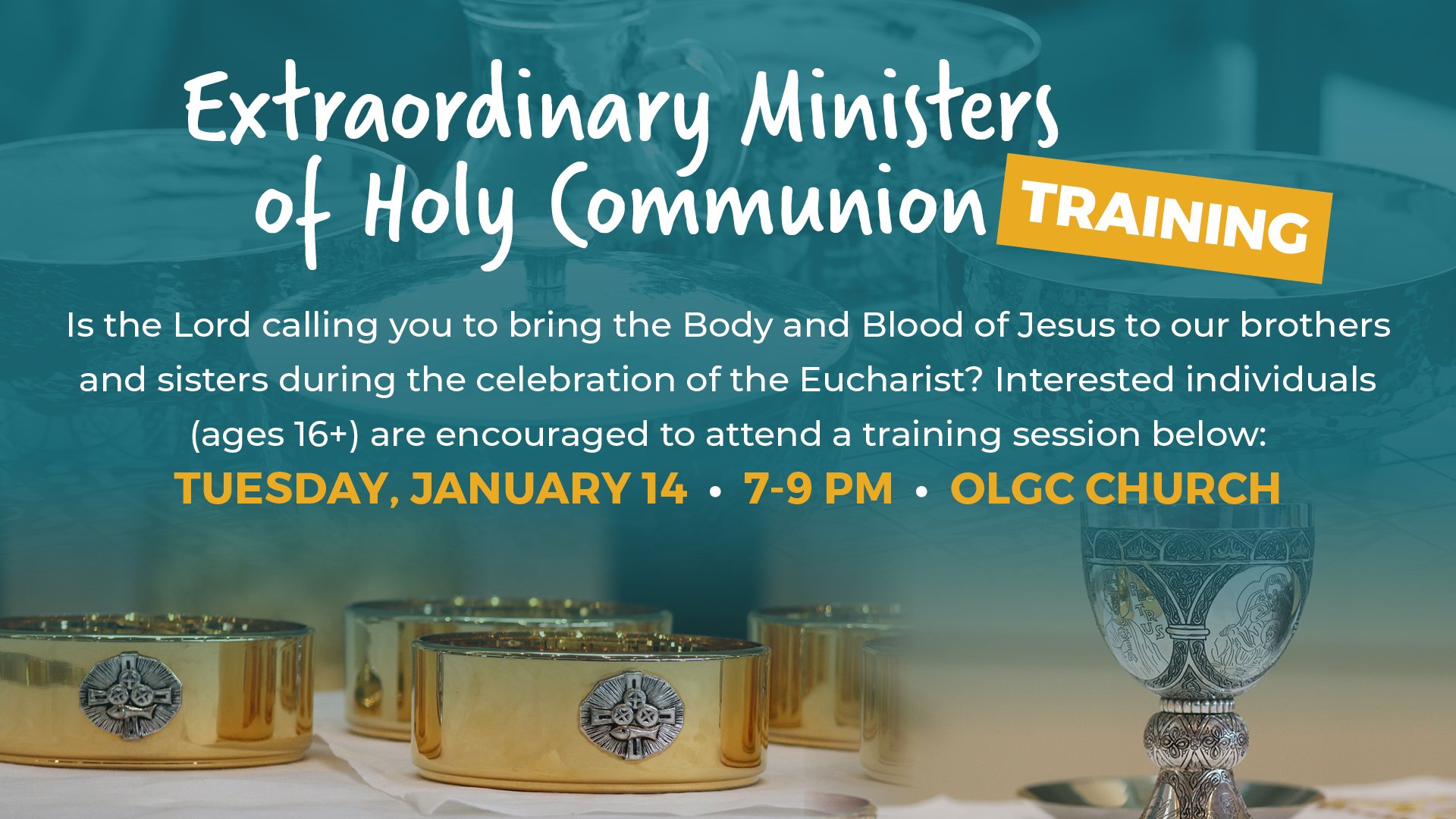 Extraordinary Ministers of Holy Communion TRAINING

Is the Lord calling you to bring the Body and Blood of Jesus to our brothers and sisters during the celebration of the Eucharist? Interested individuals (ages 16+) are encouraged to attend a training session below:

TUESDAY, JANUARY 14 • 7-9 PM • OLGC CHURCH

PETRUS